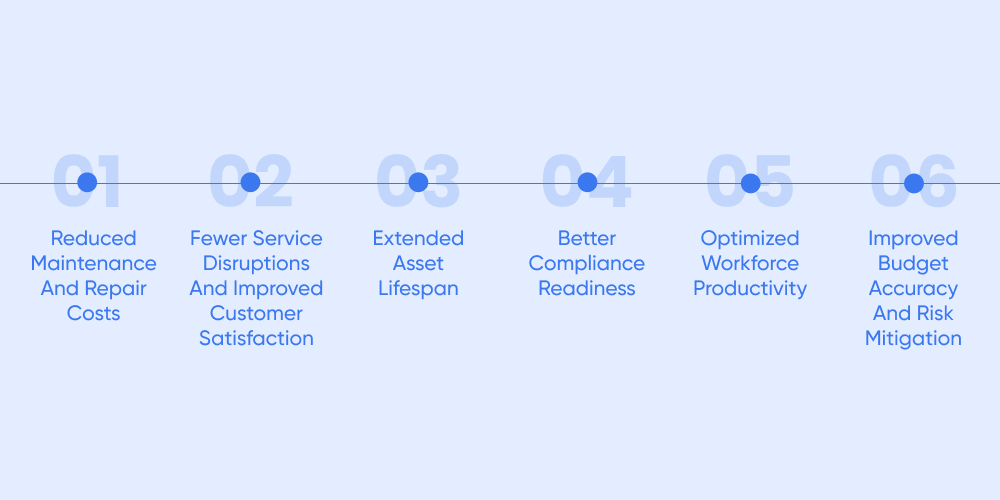 01
Reduced Maintenance And Repair Costs

02
Fewer Service Disruptions And Improved Customer Satisfaction

03
Extended Asset Lifespan

04
Better Compliance Readiness

05
Optimized Workforce Productivity

06
Improved Budget Accuracy And Risk Mitigation